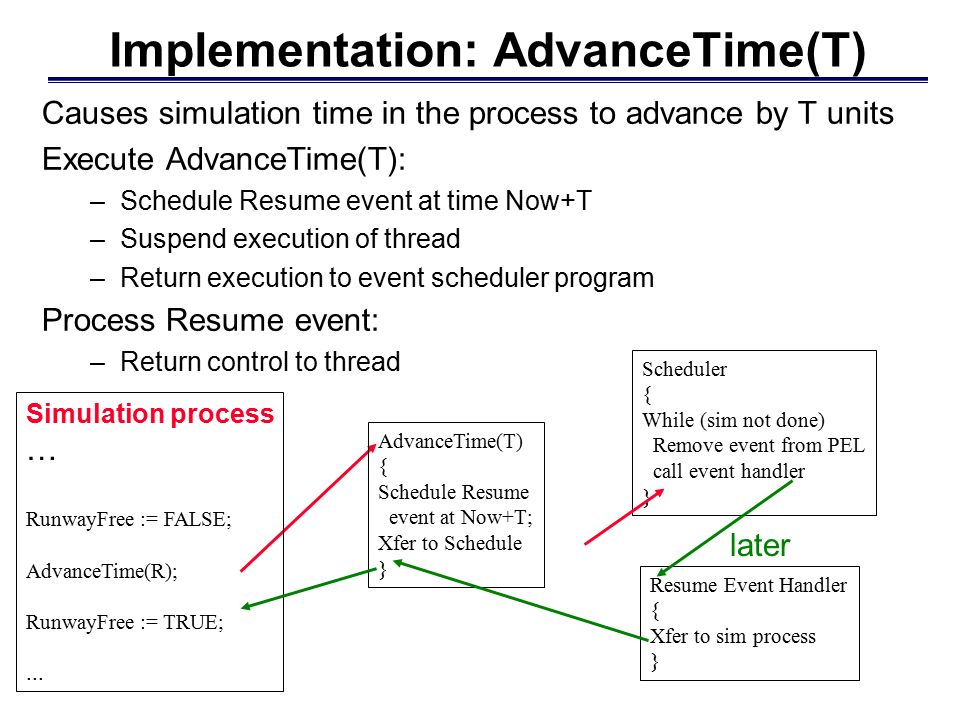 Implementation: AdvanceTime(T)

Causes simulation time in the process to advance by T units

Execute AdvanceTime(T):

– Schedule Resume event at time Now+T

– Suspend execution of thread

– Return execution to event scheduler program

Process Resume event:

– Return control to thread

Simulation process
…

RunwayFree := FALSE;

AdvanceTime(R);

RunwayFree := TRUE;

...

AdvanceTime(T)
{
Schedule Resume event at Now+T;
Xfer to Schedule
}

Scheduler
{
While (sim not done)
Remove event from PEL
call event handler
}

later

Resume Event Handler
{
Xfer to sim process
}